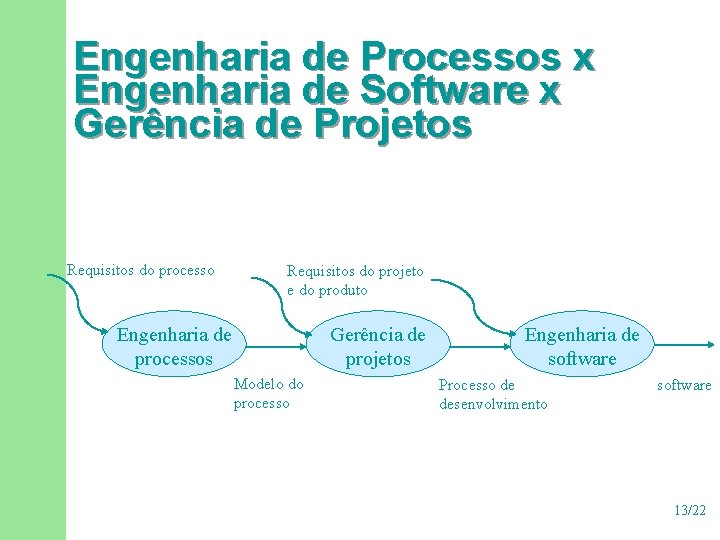 Engenharia de Processos x Engenharia de Software x Gerência de Projetos

Requisitos do processo

Requisitos do projeto e do produto

Engenharia de processos

Gerência de projetos

Engenharia de software

Modelo do processo

Processo de desenvolvimento

software

13/22